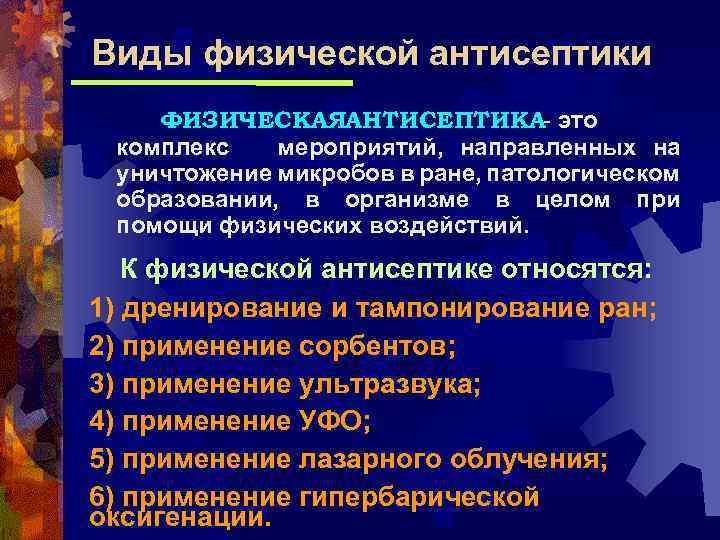 Виды физической антисептики

ФИЗИЧЕСКАЯАНТИСЕПТИКА- это комплекс мероприятий, направленных на уничтожение микробов в ране, патологическом образовании, в организме в целом при помощи физических воздействий.

К физической антисептике относятся:

1) дренирование и тампонирование ран;

2) применение сорбентов;

3) применение ультразвука;

4) применение УФО;

5) применение лазарного облучения;

6) применение гипербарической оксигенации.